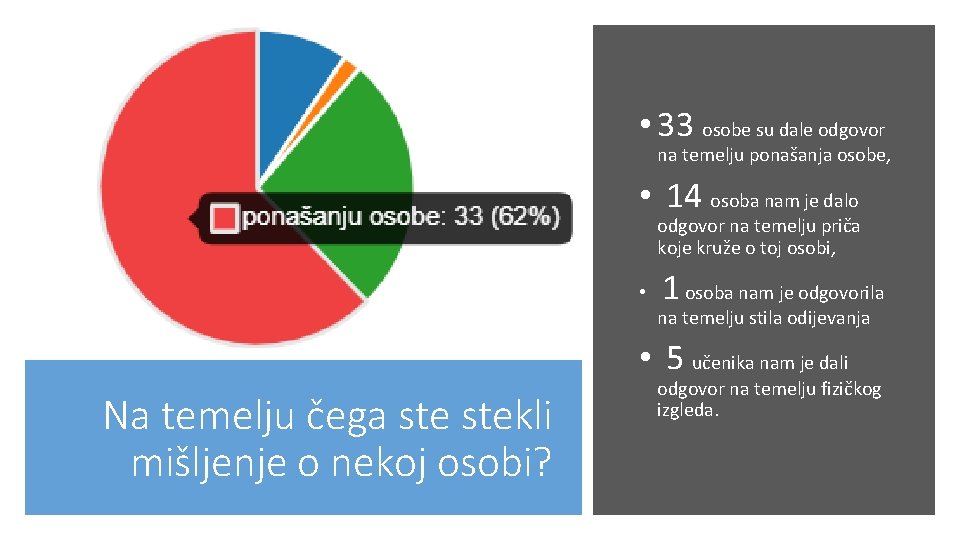 ponašanju osobe: 33 (62%)

Na temelju čega ste stekli mišljenje o nekoj osobi?

• 33 osobe su dale odgovor na temelju ponašanja osobe,

• 14 osoba nam je dalo odgovor na temelju priča koje kruže o toj osobi,

• 1 osoba nam je odgovorila na temelju stila odijevanja

• 5 učenika nam je dali odgovor na temelju fizičkog izgleda.